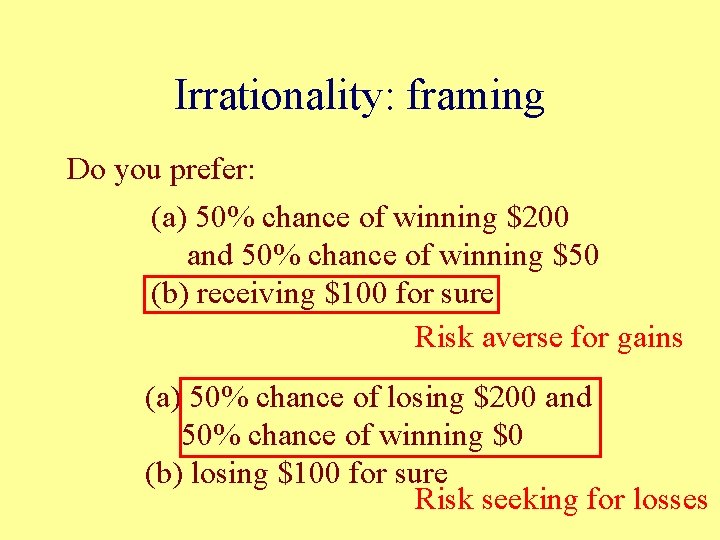 Irrationality: framing

Do you prefer:

(a) 50% chance of winning \$200 and 50% chance of winning \$50
(b) receiving \$100 for sure

Risk averse for gains

(a) 50% chance of losing \$200 and 50% chance of winning \$0
(b) losing \$100 for sure

Risk seeking for losses